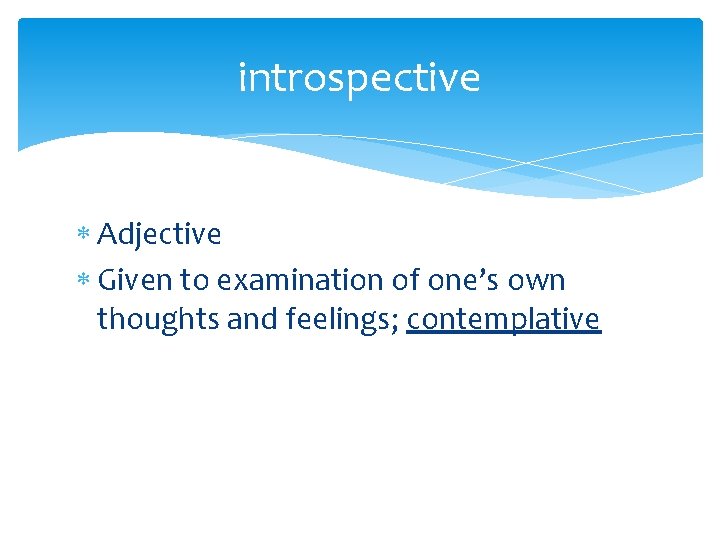 introspective

* Adjective
* Given to examination of one’s own thoughts and feelings; contemplative